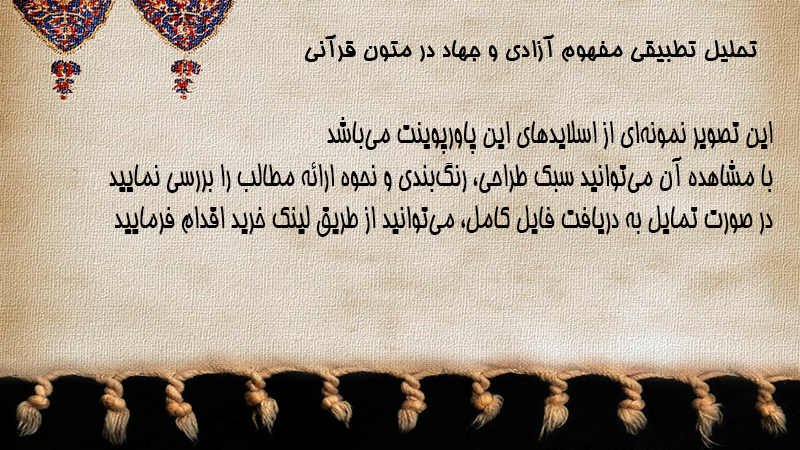 تحلیل تطبیقی مفهوم آزادی و جهاد در متون قرآنی

این تصویر نمونه‌ای از اسلایدهای این پاورپوینت می‌باشد
با مشاهده آن می‌توانید سبک طراحی، رنگ‌بندی و نحوه ارائه مطالب را بررسی نمایید
در صورت تمایل به دریافت فایل کامل، می‌توانید از طریق لینک خرید اقدام فرمایید